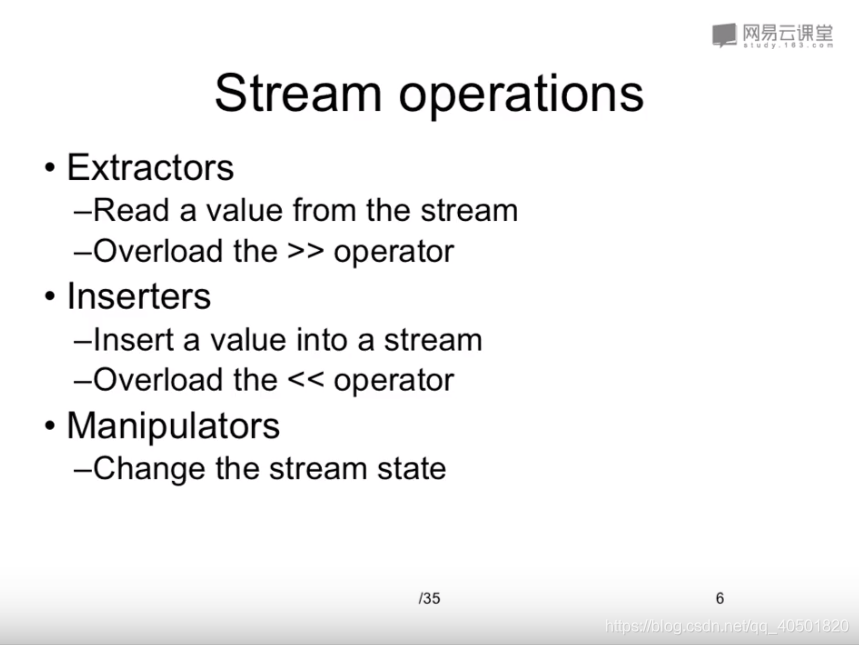 网易云课堂
study.163.com

Stream operations

• Extractors
–Read a value from the stream
–Overload the >> operator
• Inserters
–Insert a value into a stream
–Overload the << operator
• Manipulators
–Change the stream state

/35

6

https://blog.csdn.net/qq_40501820